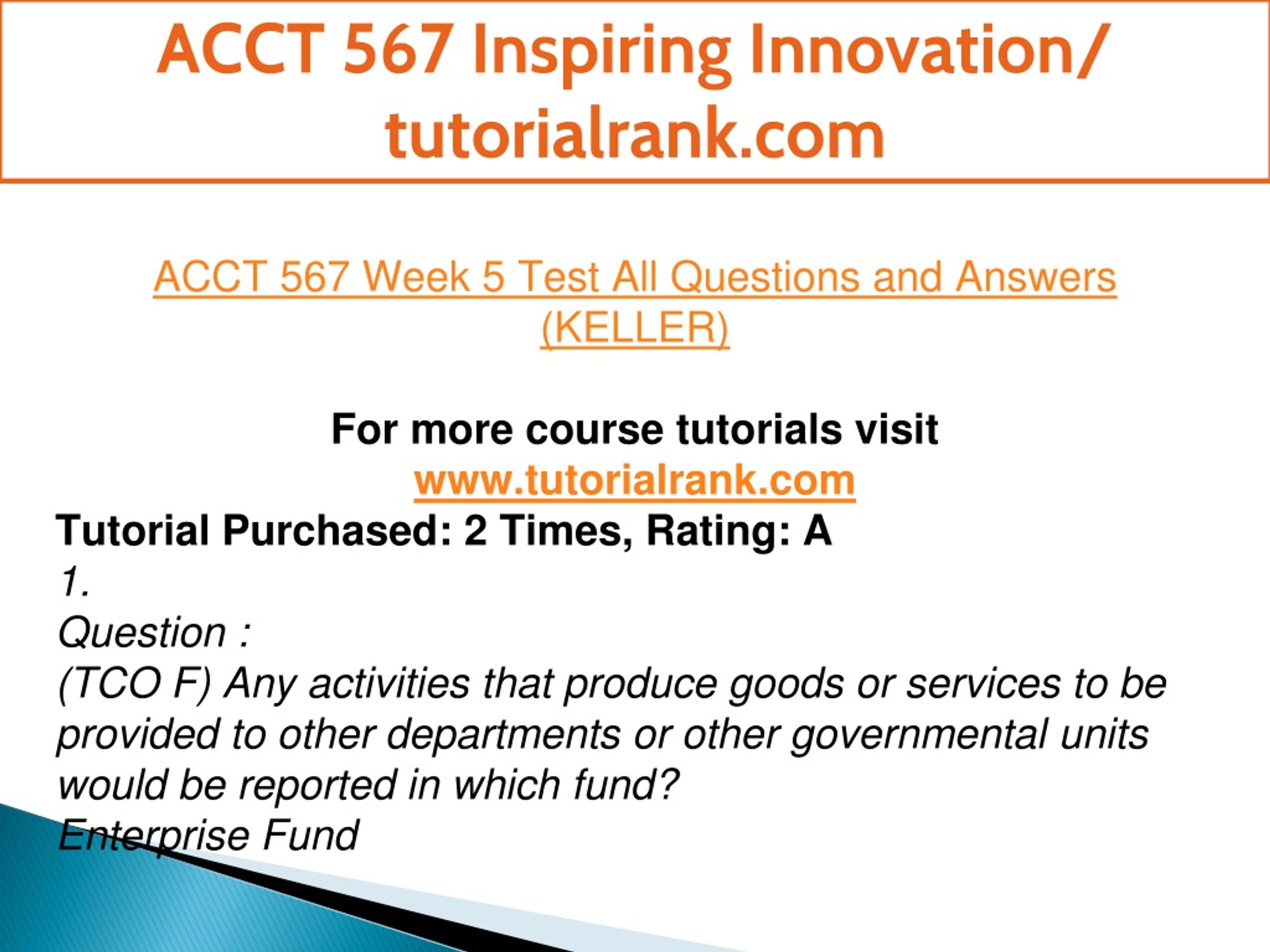 ACCT 567 Inspiring Innovation/ tutorialrank.com

ACCT 567 Week 5 Test All Questions and Answers (KELLER)

For more course tutorials visit
www.tutorialrank.com
Tutorial Purchased: 2 Times, Rating: A
1.
Question :
(TCO F) Any activities that produce goods or services to be provided to other departments or other governmental units would be reported in which fund?
Enterprise Fund